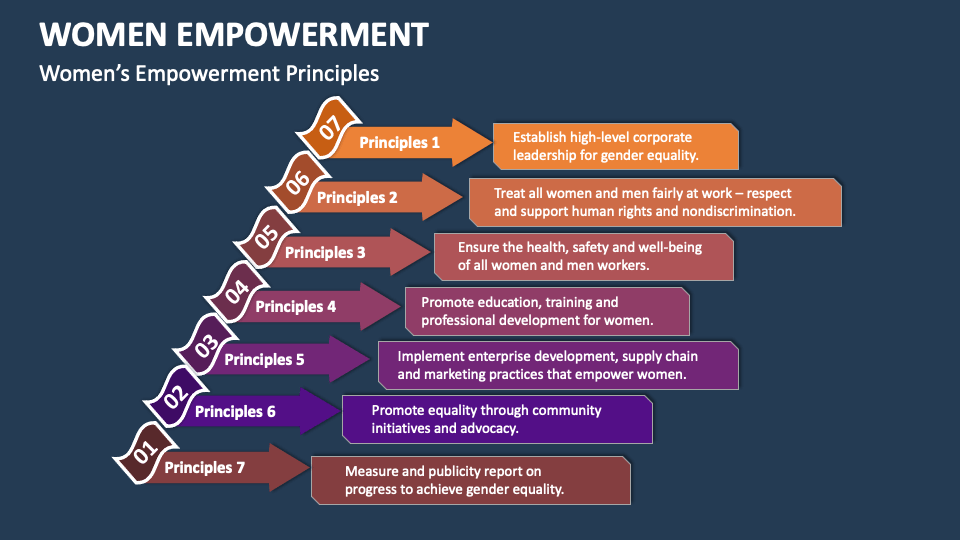 WOMEN EMPOWERMENT

Women's Empowerment Principles

07 Principles 1

Establish high-level corporate leadership for gender equality.

06 Principles 2

Treat all women and men fairly at work – respect and support human rights and nondiscrimination.

05 Principles 3

Ensure the health, safety and well-being of all women and men workers.

04 Principles 4

Promote education, training and professional development for women.

03 Principles 5

Implement enterprise development, supply chain and marketing practices that empower women.

02 Principles 6

Promote equality through community initiatives and advocacy.

01 Principles 7

Measure and publicity report on progress to achieve gender equality.